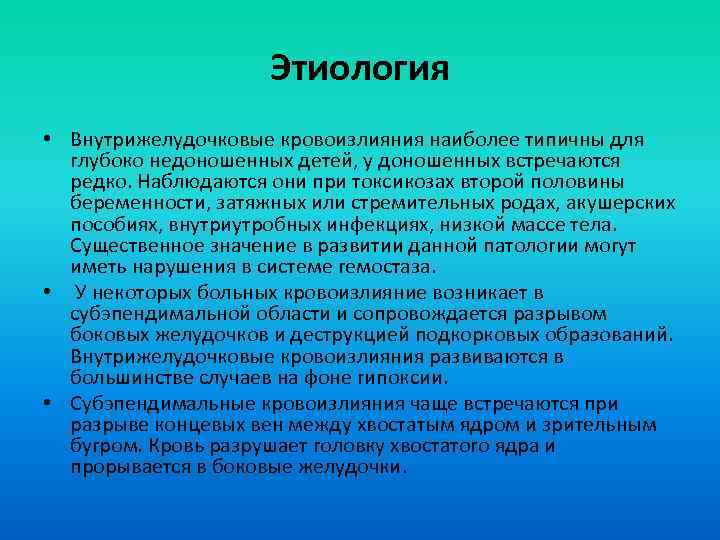 Этиология

• Внутрижелудочковые кровоизлияния наиболее типичны для глубоко недоношенных детей, у доношенных встречаются редко. Наблюдаются они при токсикозах второй половины беременности, затяжных или стремительных родах, акушерских пособиях, внутриутробных инфекциях, низкой массе тела. Существенное значение в развитии данной патологии могут иметь нарушения в системе гемостаза.

• У некоторых больных кровоизлияние возникает в субэпендимальной области и сопровождается разрывом боковых желудочков и деструкцией подкорковых образований. Внутрижелудочковые кровоизлияния развиваются в большинстве случаев на фоне гипоксии.

• Субэпендимальные кровоизлияния чаще встречаются при разрыве концевых вен между хвостатым ядром и зрительным бугром. Кровь разрушает головку хвостатого ядра и прорывается в боковые желудочки.